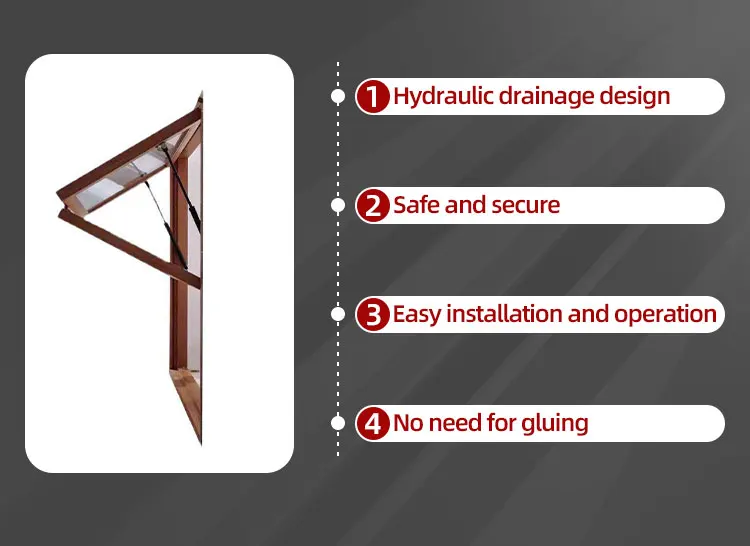 1 Hydraulic drainage design

2 Safe and secure

3 Easy installation and operation

4 No need for gluing